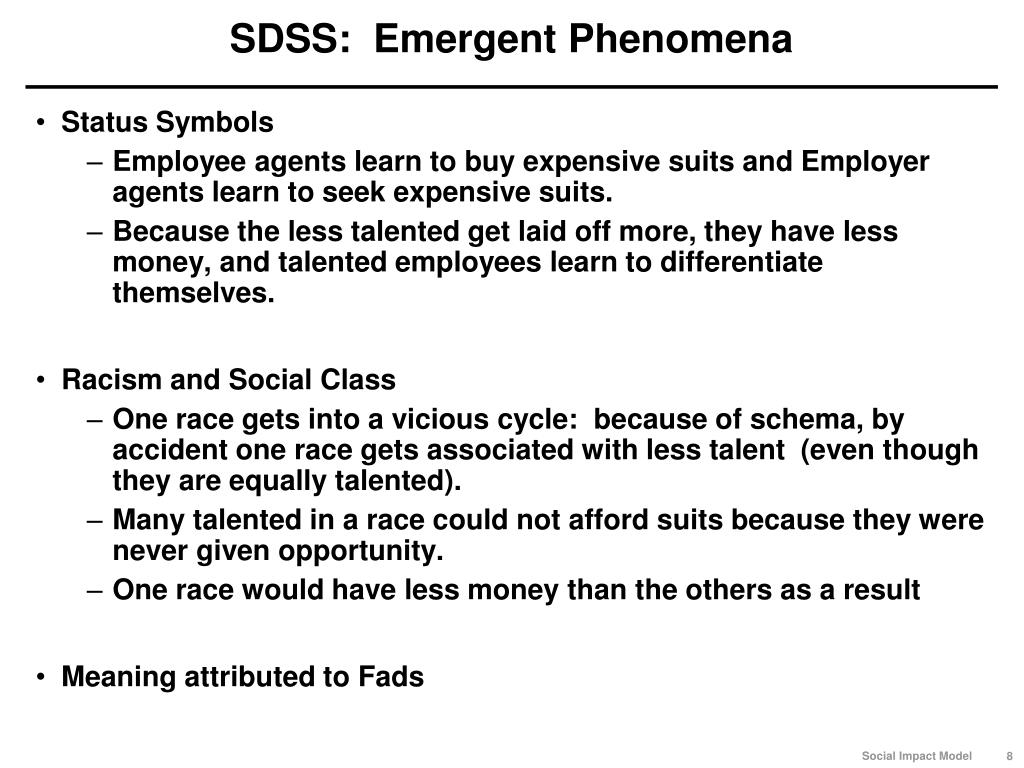 SDSS:  Emergent Phenomena

• Status Symbols
– Employee agents learn to buy expensive suits and Employer agents learn to seek expensive suits.
– Because the less talented get laid off more, they have less money, and talented employees learn to differentiate themselves.

• Racism and Social Class
– One race gets into a vicious cycle:  because of schema, by accident one race gets associated with less talent  (even though they are equally talented).
– Many talented in a race could not afford suits because they were never given opportunity.
– One race would have less money than the others as a result

• Meaning attributed to Fads

Social Impact Model 8